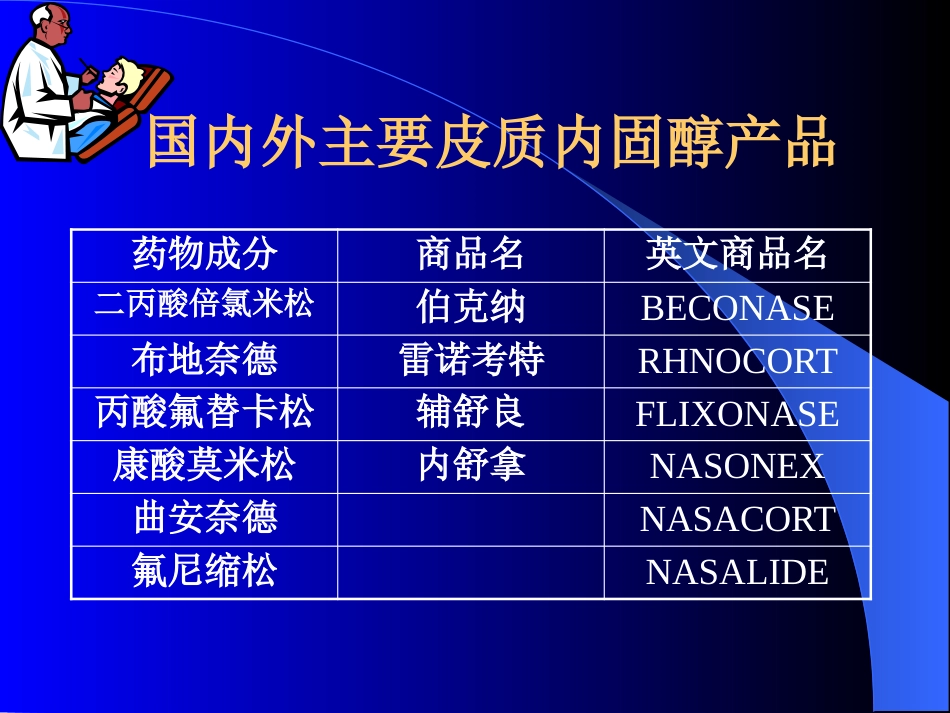 国内外主要皮质内固醇产品

| 药物成分 | 商品名 | 英文商品名 |
|---|---|---|
| 二丙酸倍氯米松 | 伯克纳 | BECONASE |
| 布地奈德 | 雷诺考特 | RHNOCORT |
| 丙酸氟替卡松 | 辅舒良 | FLIXONASE |
| 康酸莫米松 | 内舒拿 | NASONEX |
| 曲安奈德 | | NASACORT |
| 氟尼缩松 | | NASALIDE |